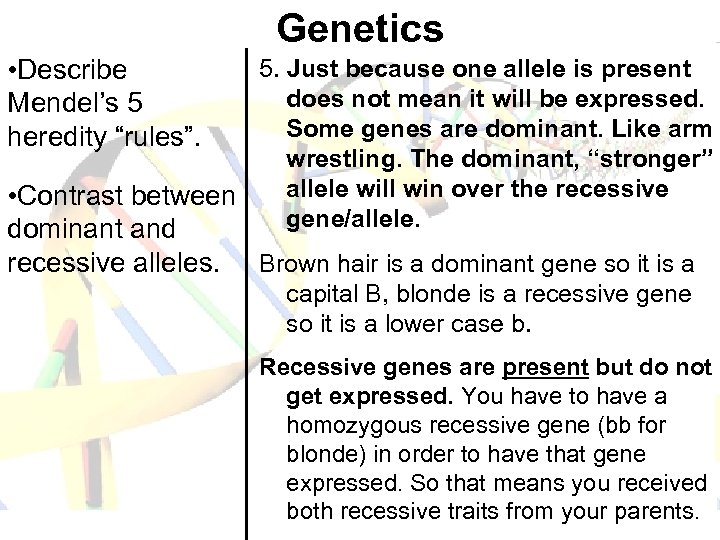 Genetics

•Describe Mendel's 5 heredity "rules".

•Contrast between dominant and recessive alleles.

5. Just because one allele is present does not mean it will be expressed. Some genes are dominant. Like arm wrestling. The dominant, "stronger" allele will win over the recessive gene/allele.

Brown hair is a dominant gene so it is a capital B, blonde is a recessive gene so it is a lower case b.

Recessive genes are present but do not get expressed. You have to have a homozygous recessive gene (bb for blonde) in order to have that gene expressed. So that means you received both recessive traits from your parents.